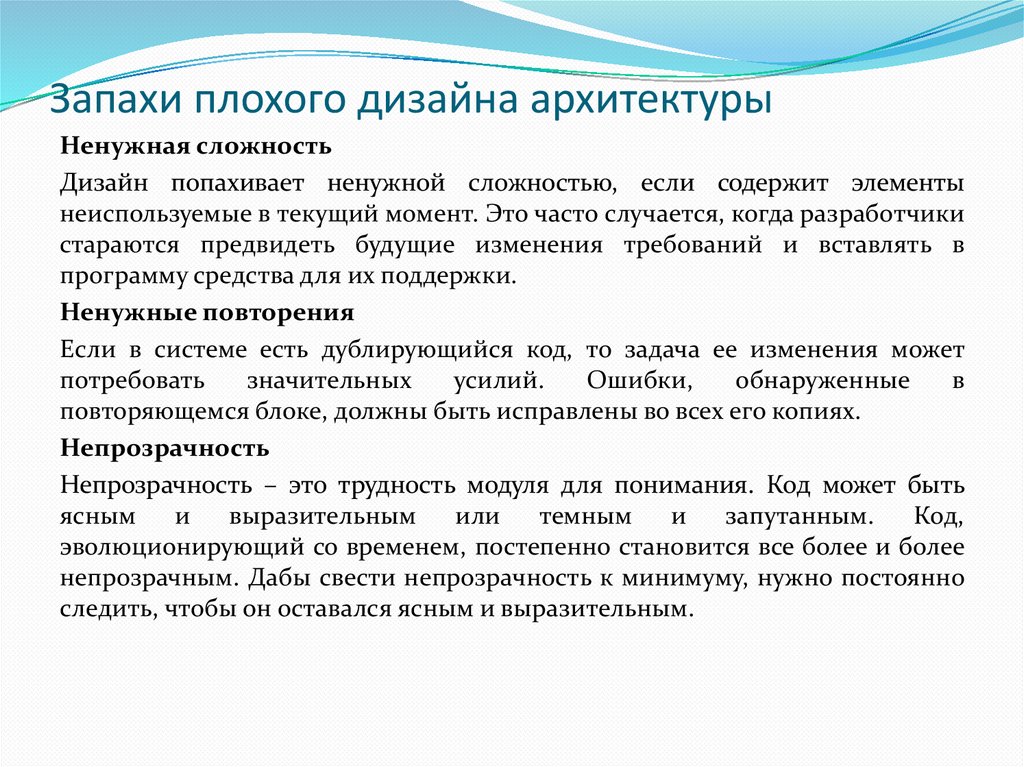 Запахи плохого дизайна архитектуры

Ненужная сложность

Дизайн попахивает ненужной сложностью, если содержит элементы неиспользуемые в текущий момент. Это часто случается, когда разработчики стараются предвидеть будущие изменения требований и вставлять в программу средства для их поддержки.

Ненужные повторения

Если в системе есть дублирующийся код, то задача ее изменения может потребовать значительных усилий. Ошибки, обнаруженные в повторяющемся блоке, должны быть исправлены во всех его копиях.

Непрозрачность

Непрозрачность – это трудность модуля для понимания. Код может быть ясным и выразительным или темным и запутанным. Код, эволюционирующий со временем, постепенно становится все более и более непрозрачным. Дабы свести непрозрачность к минимуму, нужно постоянно следить, чтобы он оставался ясным и выразительным.